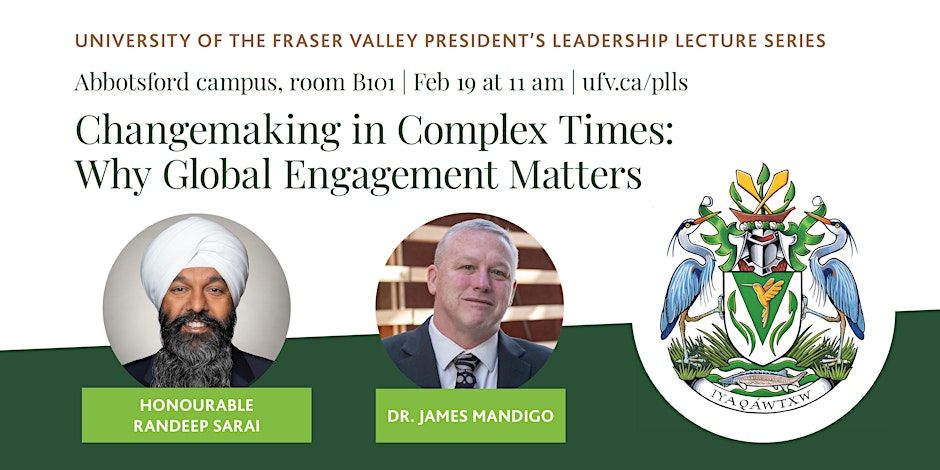 UNIVERSITY OF THE FRASER VALLEY PRESIDENT'S LEADERSHIP LECTURE SERIES

Abbotsford campus, room B101 | Feb 19 at 11 am | ufv.ca/plls

Changemaking in Complex Times: Why Global Engagement Matters

HONOURABLE RANDEEP SARAI

DR. JAMES MANDIGO

IYAQAWTXW